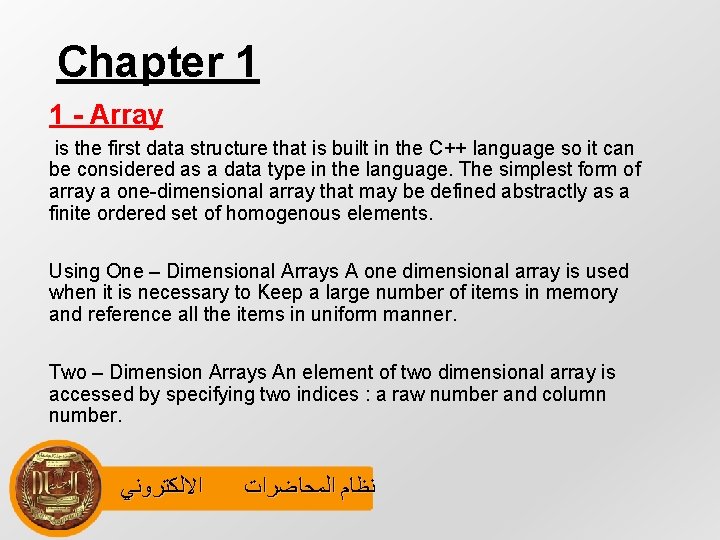 Chapter 1

1 - Array

is the first data structure that is built in the C++ language so it can be considered as a data type in the language. The simplest form of array a one-dimensional array that may be defined abstractly as a finite ordered set of homogenous elements.

Using One – Dimensional Arrays A one dimensional array is used when it is necessary to Keep a large number of items in memory and reference all the items in uniform manner.

Two – Dimension Arrays An element of two dimensional array is accessed by specifying two indices : a raw number and column number.

نظام المحاضرات الالكتروني